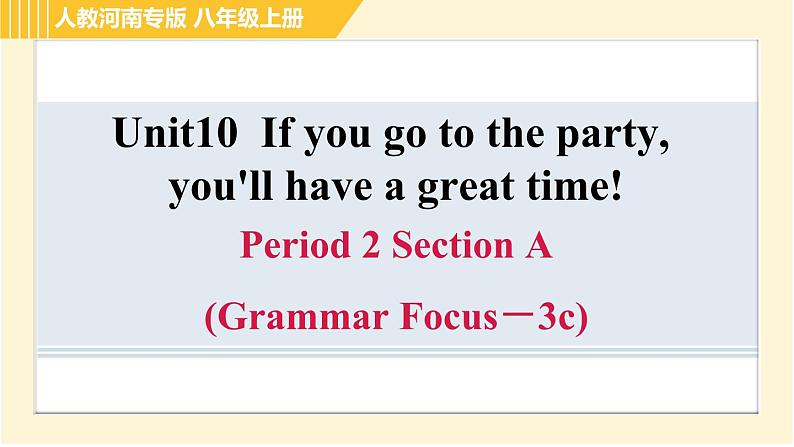 人教河南专版 八年级上册

Unit10 If you go to the party, you'll have a great time!

Period 2 Section A

(Grammar Focus－3c)